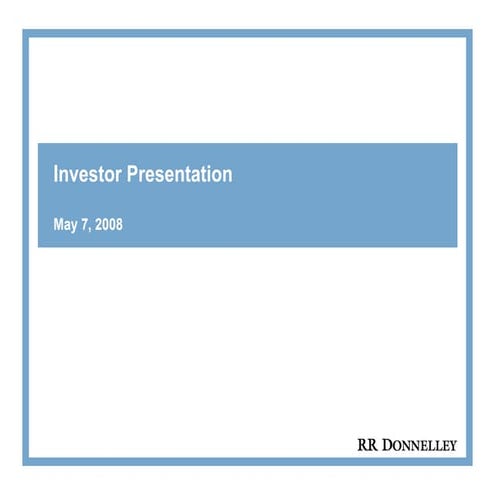 Investor Presentation

May 7, 2008

RR DONNELLEY